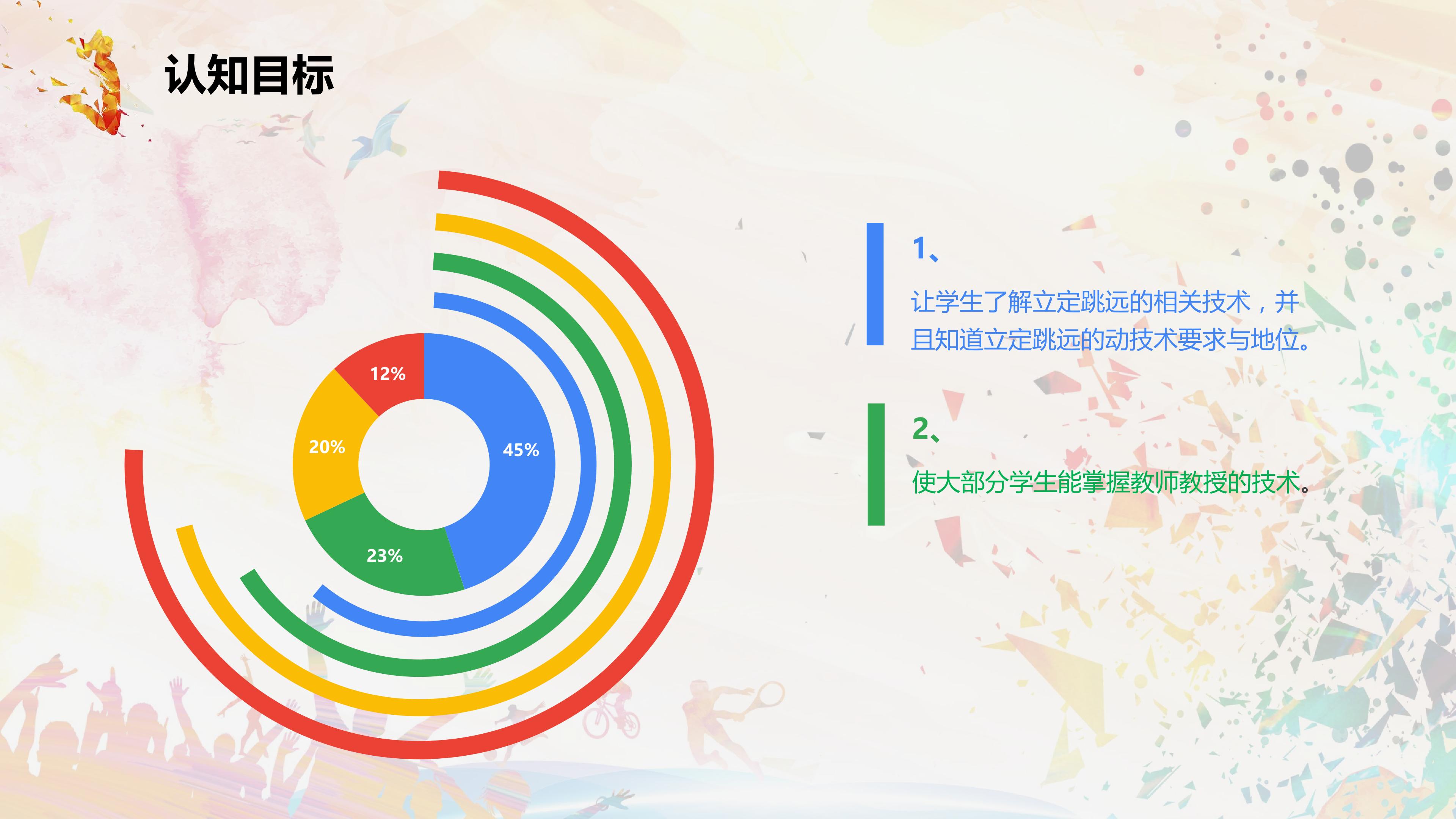 认知目标

12%

20%

45%

23%

1、

让学生了解立定跳远的相关技术，并且知道立定跳远的动技术要求与地位。

2、

使大部分学生能掌握教师教授的技术。